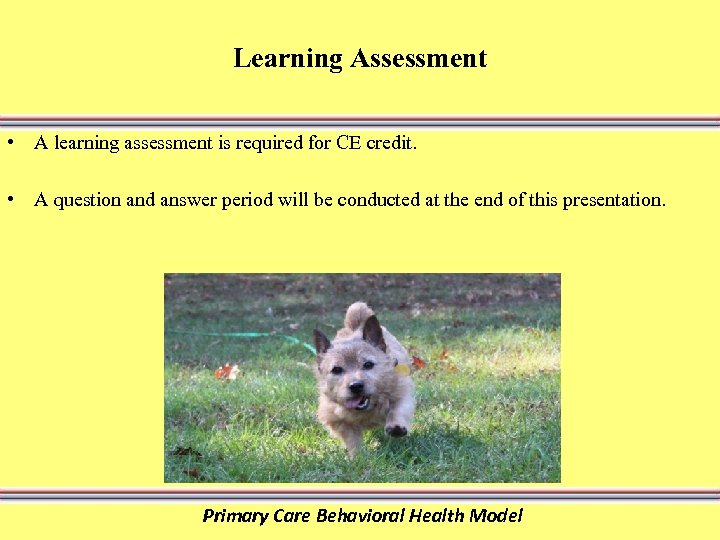 Learning Assessment

• A learning assessment is required for CE credit.

• A question and answer period will be conducted at the end of this presentation.

Primary Care Behavioral Health Model